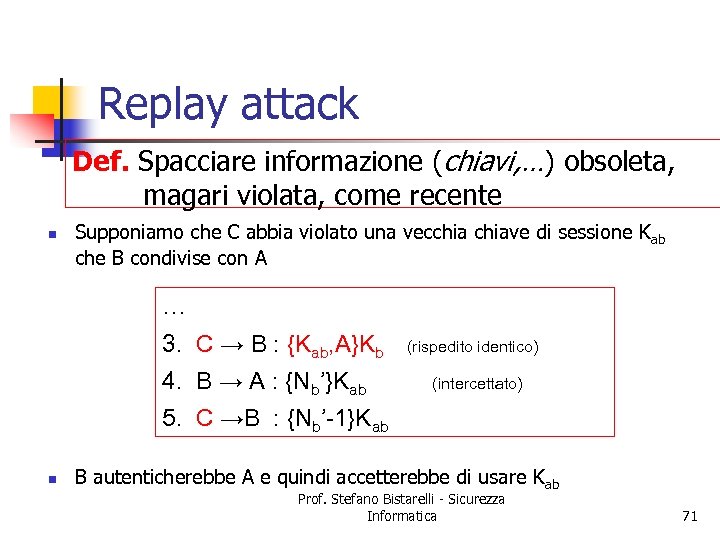 Replay attack

Def. Spacciare informazione (chiavi,…) obsoleta, magari violata, come recente

Supponiamo che C abbia violato una vecchia chiave di sessione $K_{ab}$ che B condivise con A

…

3. C → B : $\{K_{ab},A\}K_b$ (rispedito identico)

4. B → A : $\{N_b'\}K_{ab}$ (intercettato)

5. C →B : $\{N_b'-1\}K_{ab}$

B autenticherebbe A e quindi accetterebbe di usare $K_{ab}$

Prof. Stefano Bistarelli - Sicurezza Informatica

71